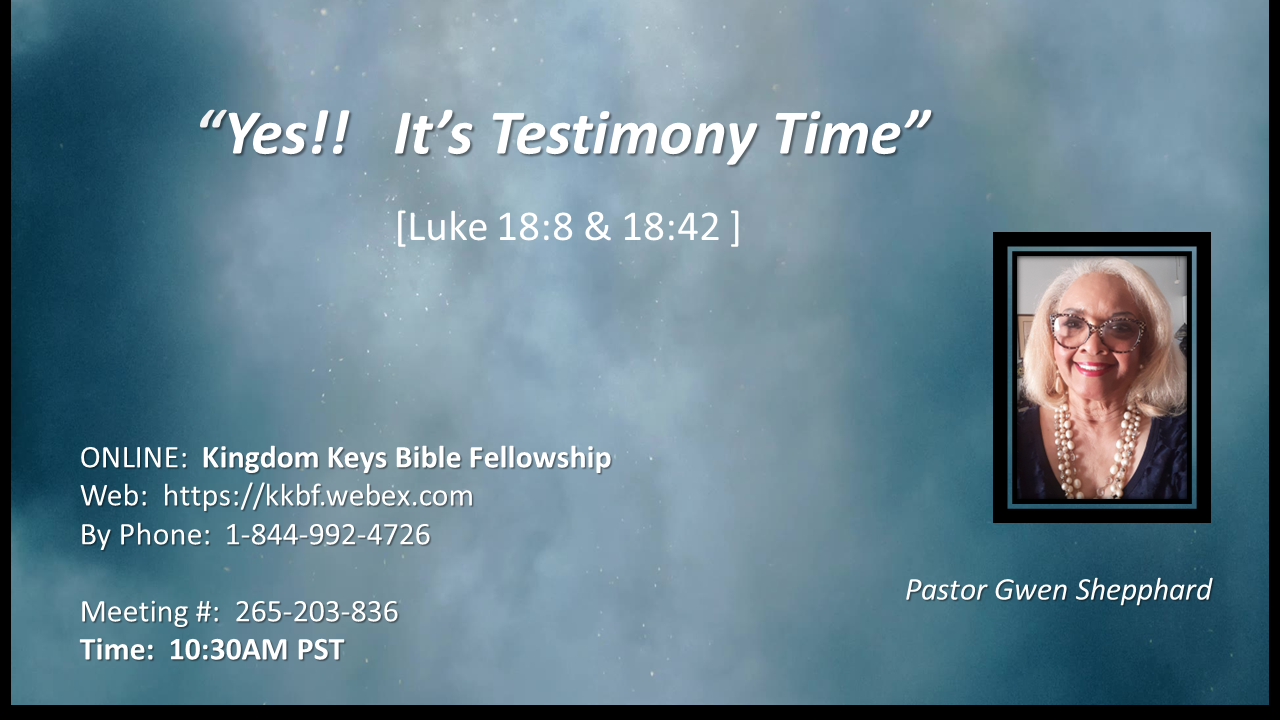 “Yes!! It’s Testimony Time”

[Luke 18:8 & 18:42 ]

ONLINE: Kingdom Keys Bible Fellowship
Web: https://kkbf.webex.com
By Phone: 1-844-992-4726

Meeting #: 265-203-836
Time: 10:30AM PST

Pastor Gwen Shepphard